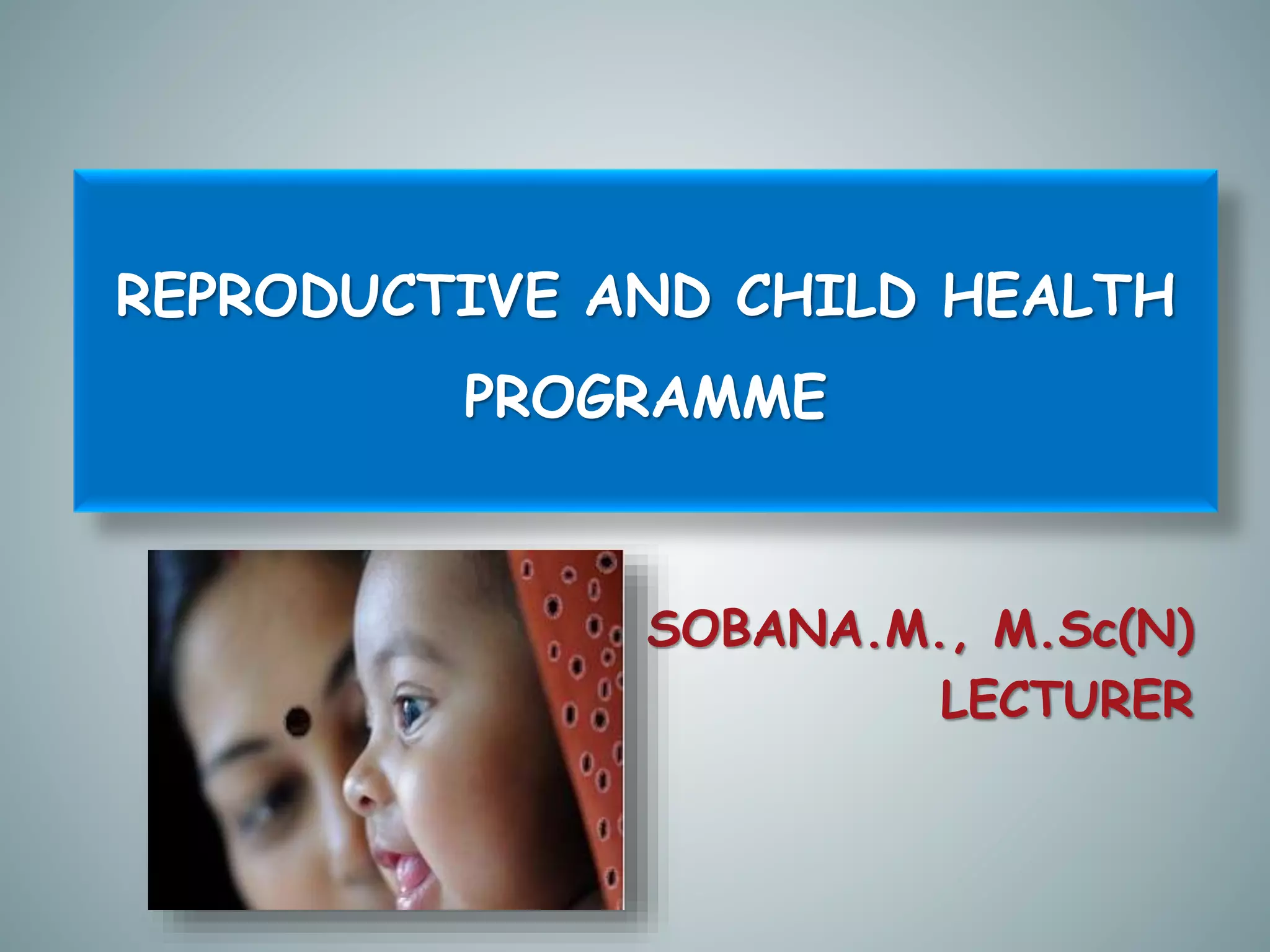 REPRODUCTIVE AND CHILD HEALTH PROGRAMME

SOBANA.M., M.Sc(N)
LECTURER